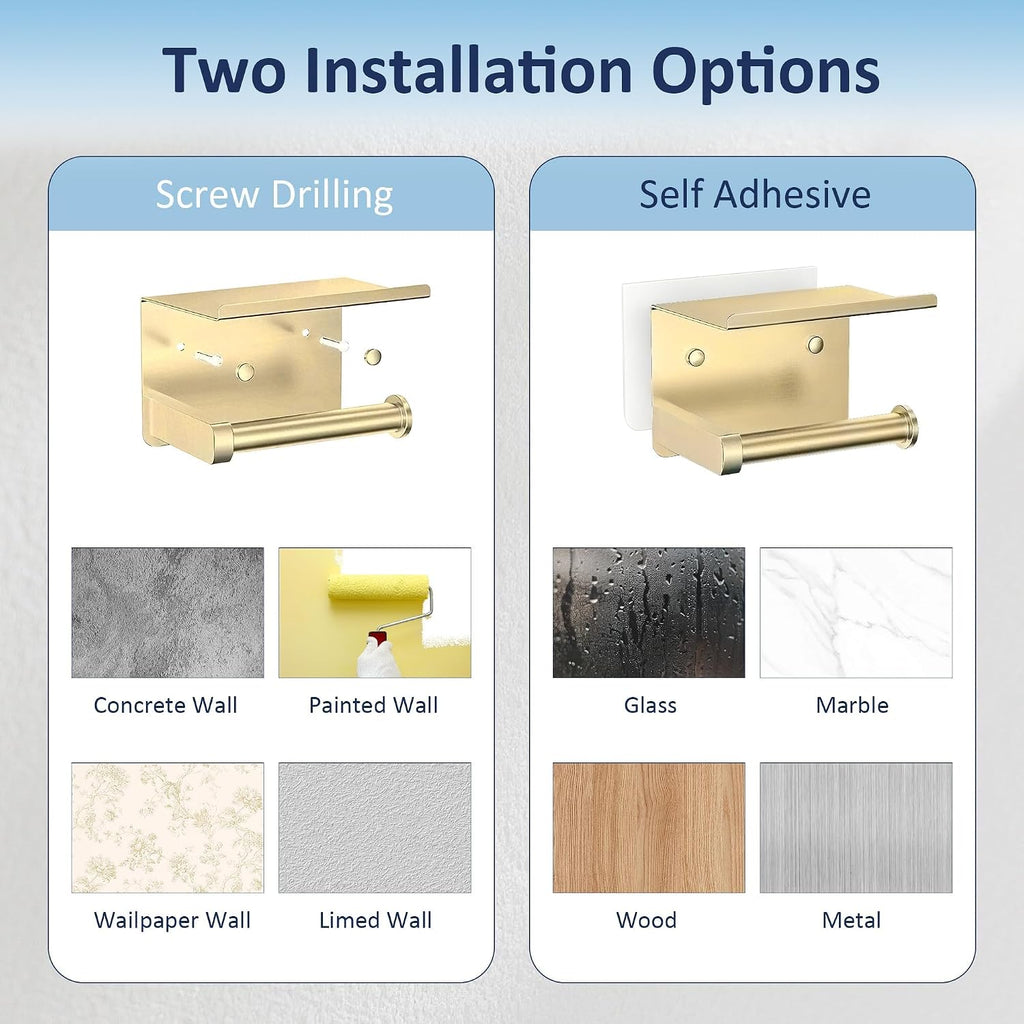 Two Installation Options

Screw Drilling

Concrete Wall

Painted Wall

Wailpaper Wall

Limed Wall

Self Adhesive

Glass

Marble

Wood

Metal